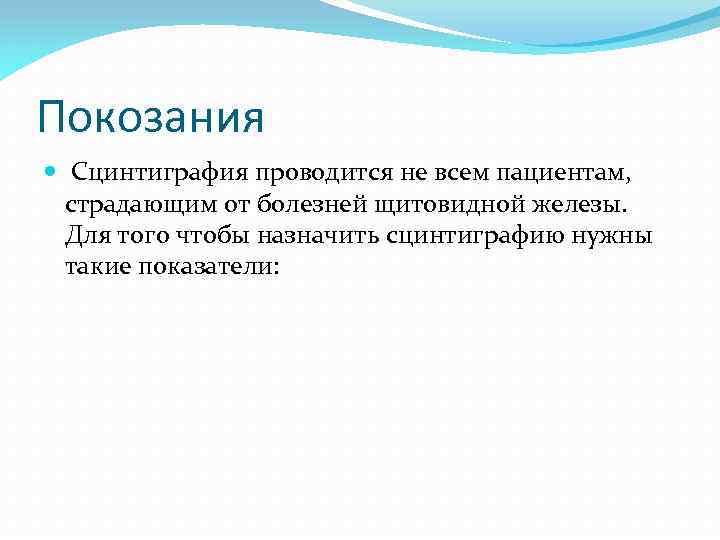 Покозания

Сцинтиграфия проводится не всем пациентам, страдающим от болезней щитовидной железы. Для того чтобы назначить сцинтиграфию нужны такие показатели: